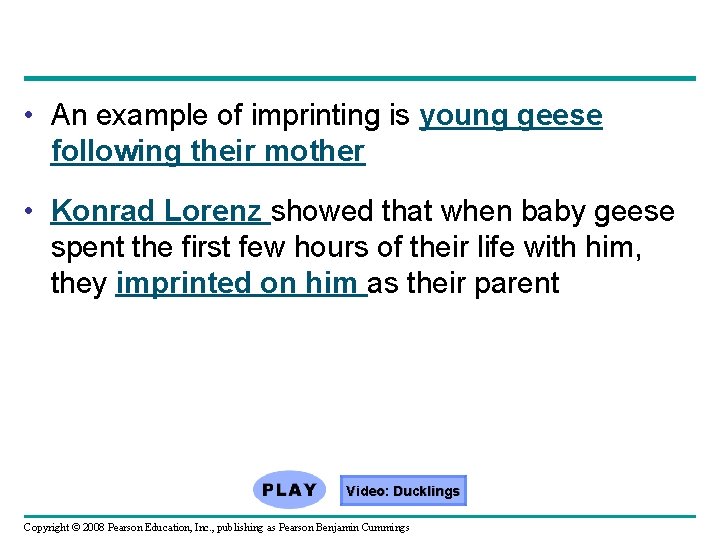 • An example of imprinting is young geese following their mother

• Konrad Lorenz showed that when baby geese spent the first few hours of their life with him, they imprinted on him as their parent

PLAY

Video: Ducklings

Copyright © 2008 Pearson Education, Inc., publishing as Pearson Benjamin Cummings